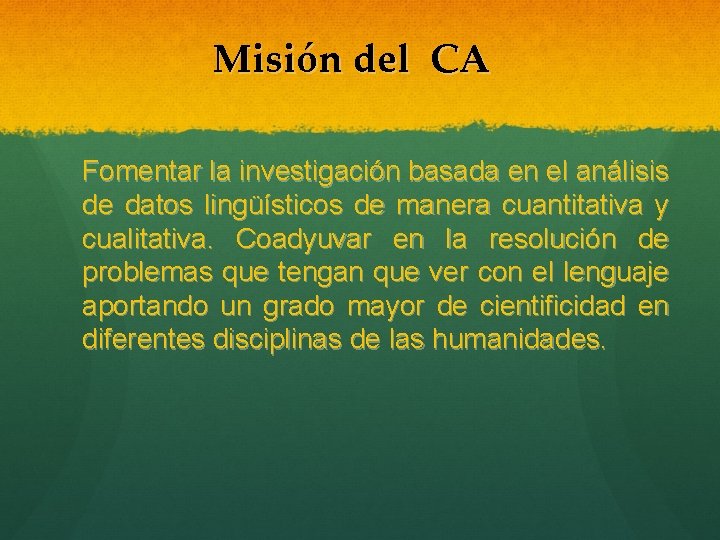 Misión del CA

Fomentar la investigación basada en el análisis de datos lingüísticos de manera cuantitativa y cualitativa. Coadyuvar en la resolución de problemas que tengan que ver con el lenguaje aportando un grado mayor de cientificidad en diferentes disciplinas de las humanidades.